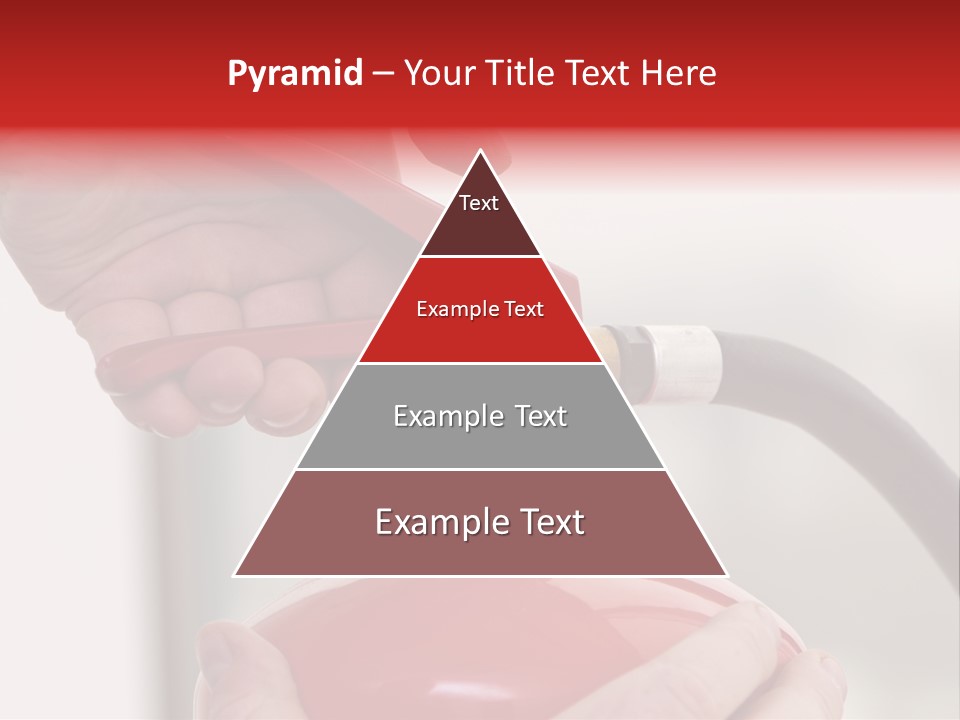 Pyramid – Your Title Text Here

Text

Example Text

Example Text

Example Text